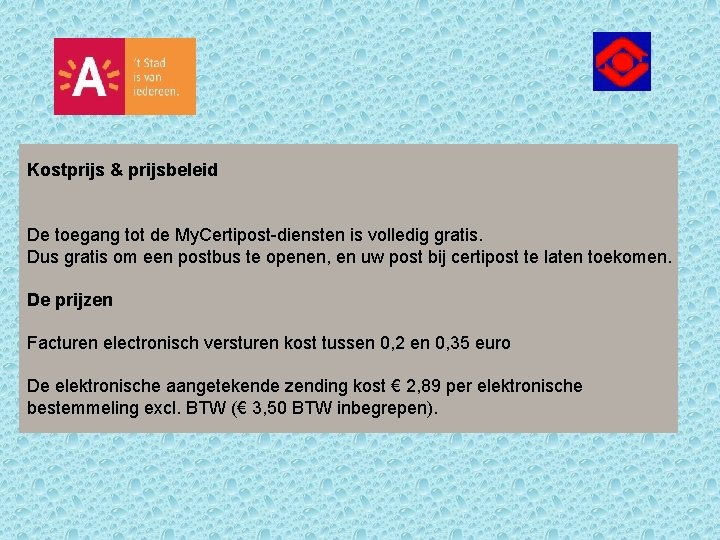 A 't Stad is van iedereen.

Kostprijs & prijsbeleid

De toegang tot de MyCertipost-diensten is volledig gratis.
Dus gratis om een postbus te openen, en uw post bij certipost te laten toekomen.

De prijzen

Facturen electronisch versturen kost tussen 0,2 en 0,35 euro

De elektronische aangetekende zending kost € 2,89 per elektronische bestemmeling excl. BTW (€ 3,50 BTW inbegrepen).